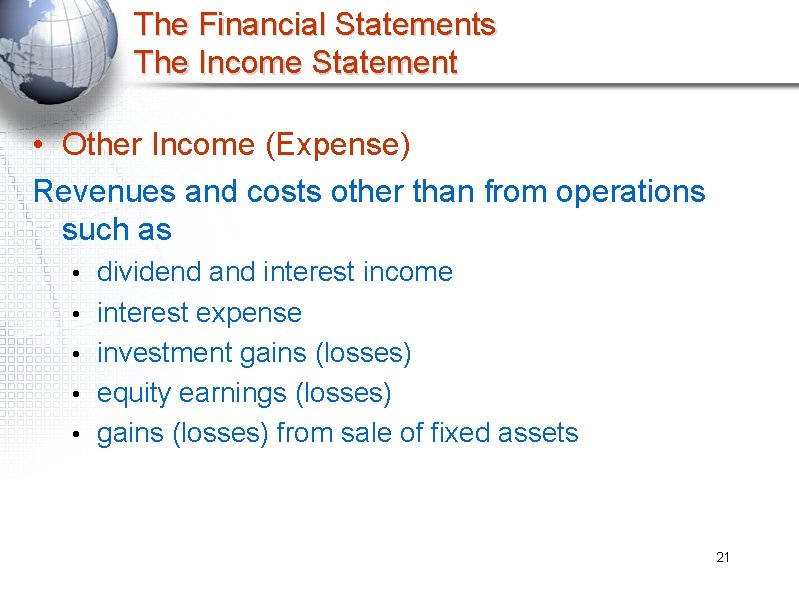 The Financial Statements
The Income Statement

• Other Income (Expense)

Revenues and costs other than from operations such as

• dividend and interest income
• interest expense
• investment gains (losses)
• equity earnings (losses)
• gains (losses) from sale of fixed assets

21